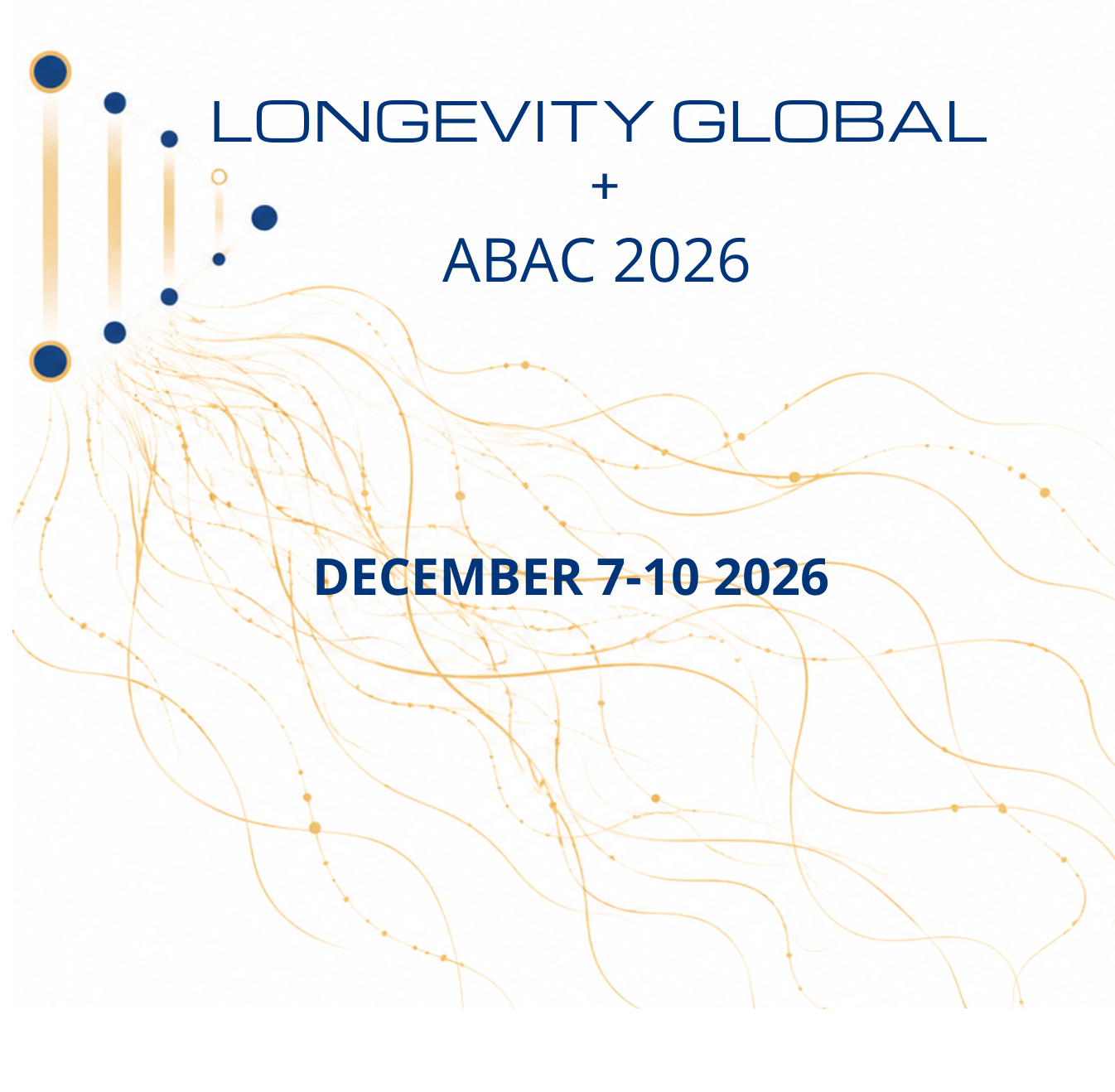 LONGEVITY GLOBAL
+
ABAC 2026

DECEMBER 7-10 2026